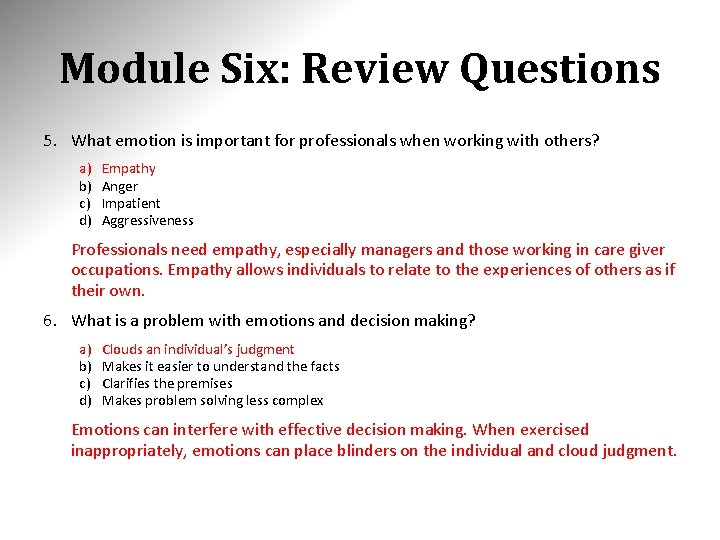 Module Six: Review Questions

5. What emotion is important for professionals when working with others?

a) Empathy
b) Anger
c) Impatient
d) Aggressiveness

Professionals need empathy, especially managers and those working in care giver occupations. Empathy allows individuals to relate to the experiences of others as if their own.

6. What is a problem with emotions and decision making?

a) Clouds an individual's judgment
b) Makes it easier to understand the facts
c) Clarifies the premises
d) Makes problem solving less complex

Emotions can interfere with effective decision making. When exercised inappropriately, emotions can place blinders on the individual and cloud judgment.